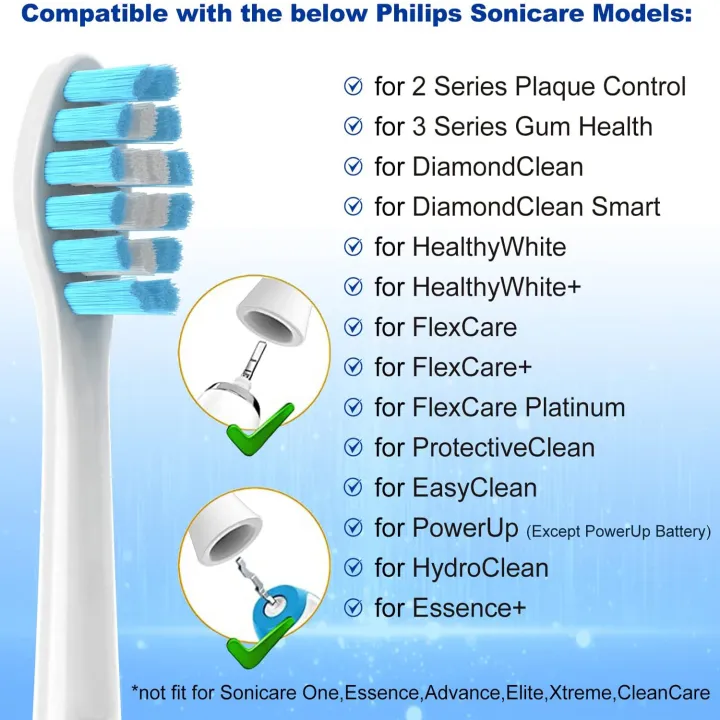 Compatible with the below Philips Sonicare Models:

for 2 Series Plaque Control
for 3 Series Gum Health
for DiamondClean
for DiamondClean Smart
for HealthyWhite
for HealthyWhite+
for FlexCare
for FlexCare+
for FlexCare Platinum
for ProtectiveClean
for EasyClean
for PowerUp (Except PowerUp Battery)
for HydroClean
for Essence+

*not fit for Sonicare One,Essence,Advance,Elite,Xtreme,CleanCare